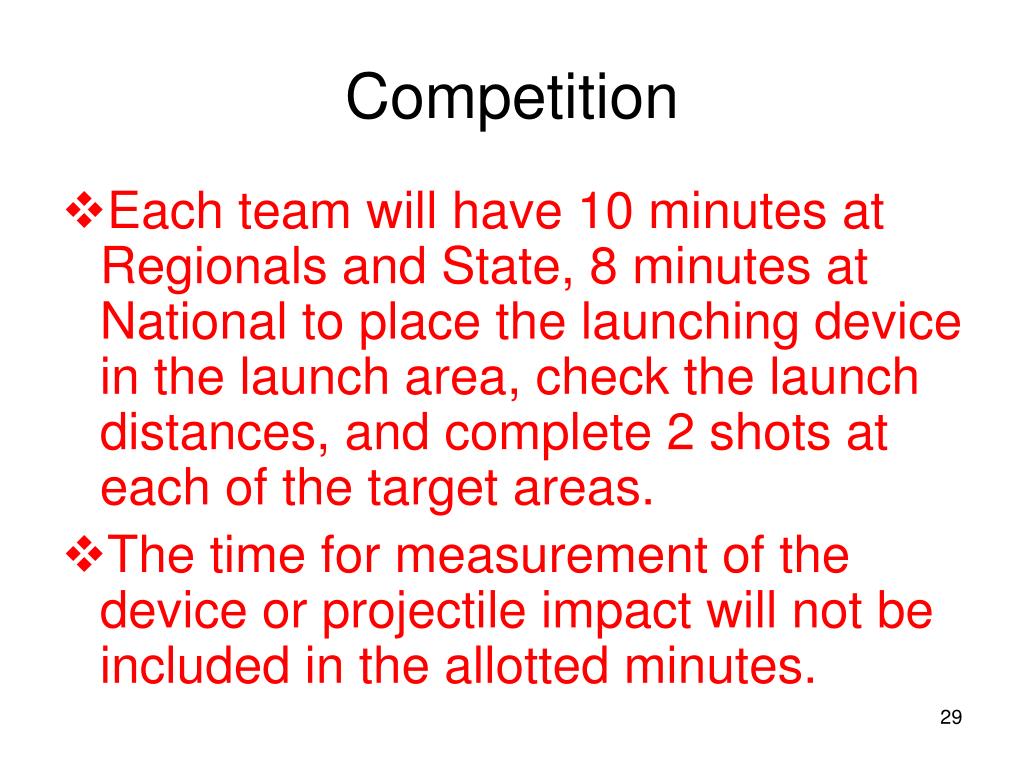 Competition

❖Each team will have 10 minutes at Regionals and State, 8 minutes at National to place the launching device in the launch area, check the launch distances, and complete 2 shots at each of the target areas.

❖The time for measurement of the device or projectile impact will not be included in the allotted minutes.

29